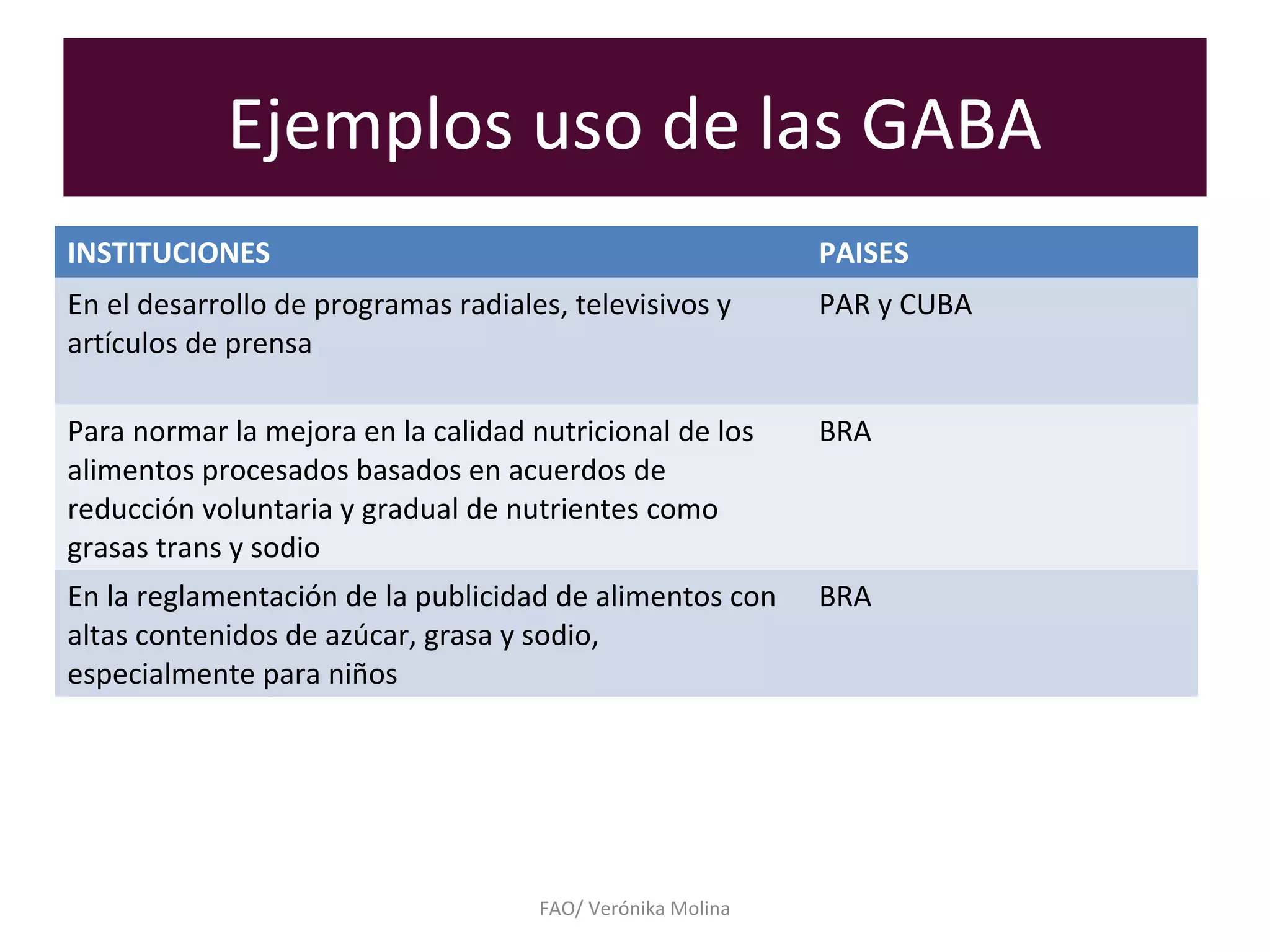 Ejemplos uso de las GABA

| INSTITUCIONES | PAISES |
|---|---|
| En el desarrollo de programas radiales, televisivos y artículos de prensa | PAR y CUBA |
| Para normar la mejora en la calidad nutricional de los alimentos procesados basados en acuerdos de reducción voluntaria y gradual de nutrientes como grasas trans y sodio | BRA |
| En la reglamentación de la publicidad de alimentos con altas contenidos de azúcar, grasa y sodio, especialmente para niños | BRA |

FAO/ Verónika Molina